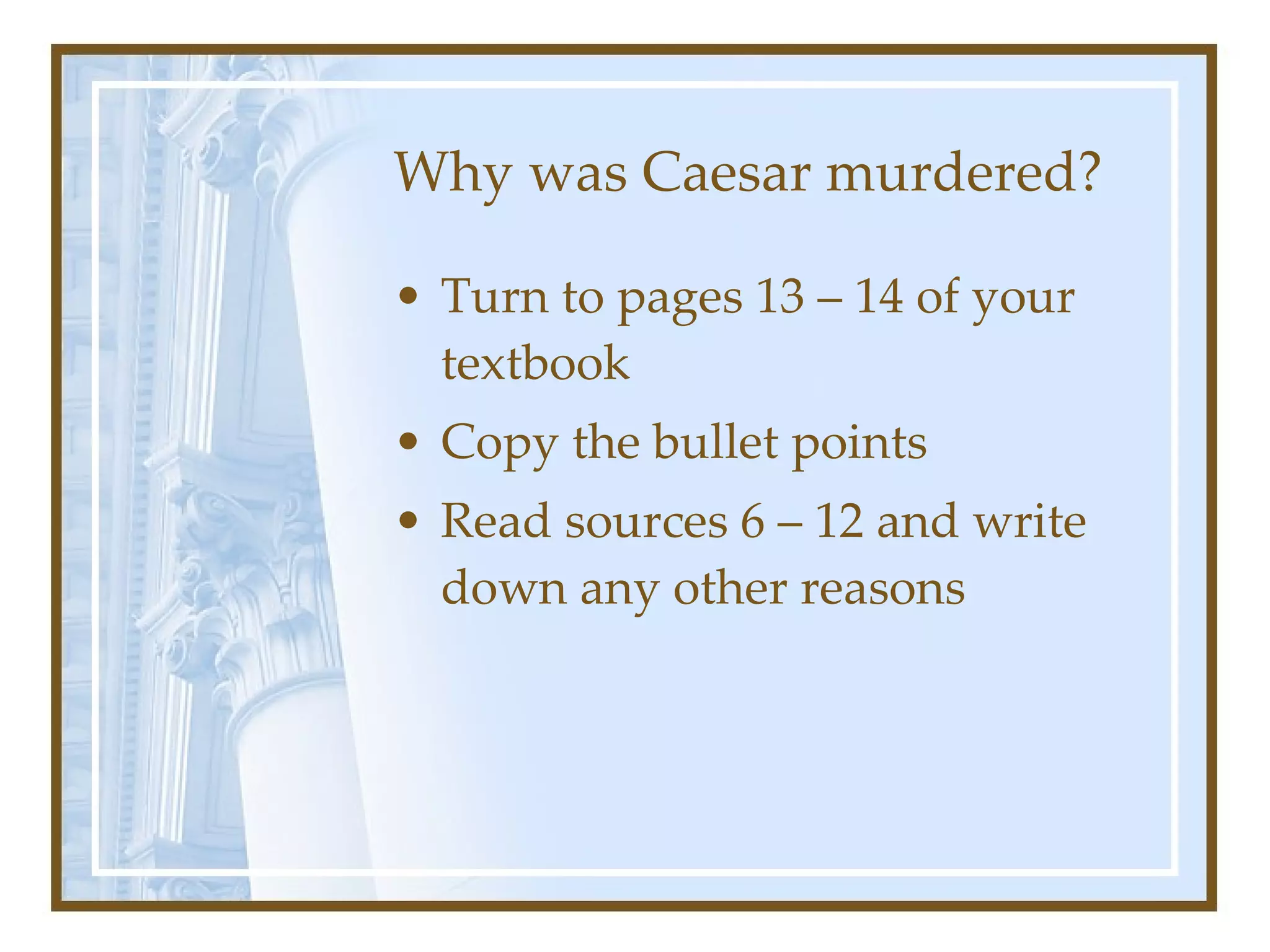 Why was Caesar murdered?

• Turn to pages 13 – 14 of your textbook
• Copy the bullet points
• Read sources 6 – 12 and write down any other reasons